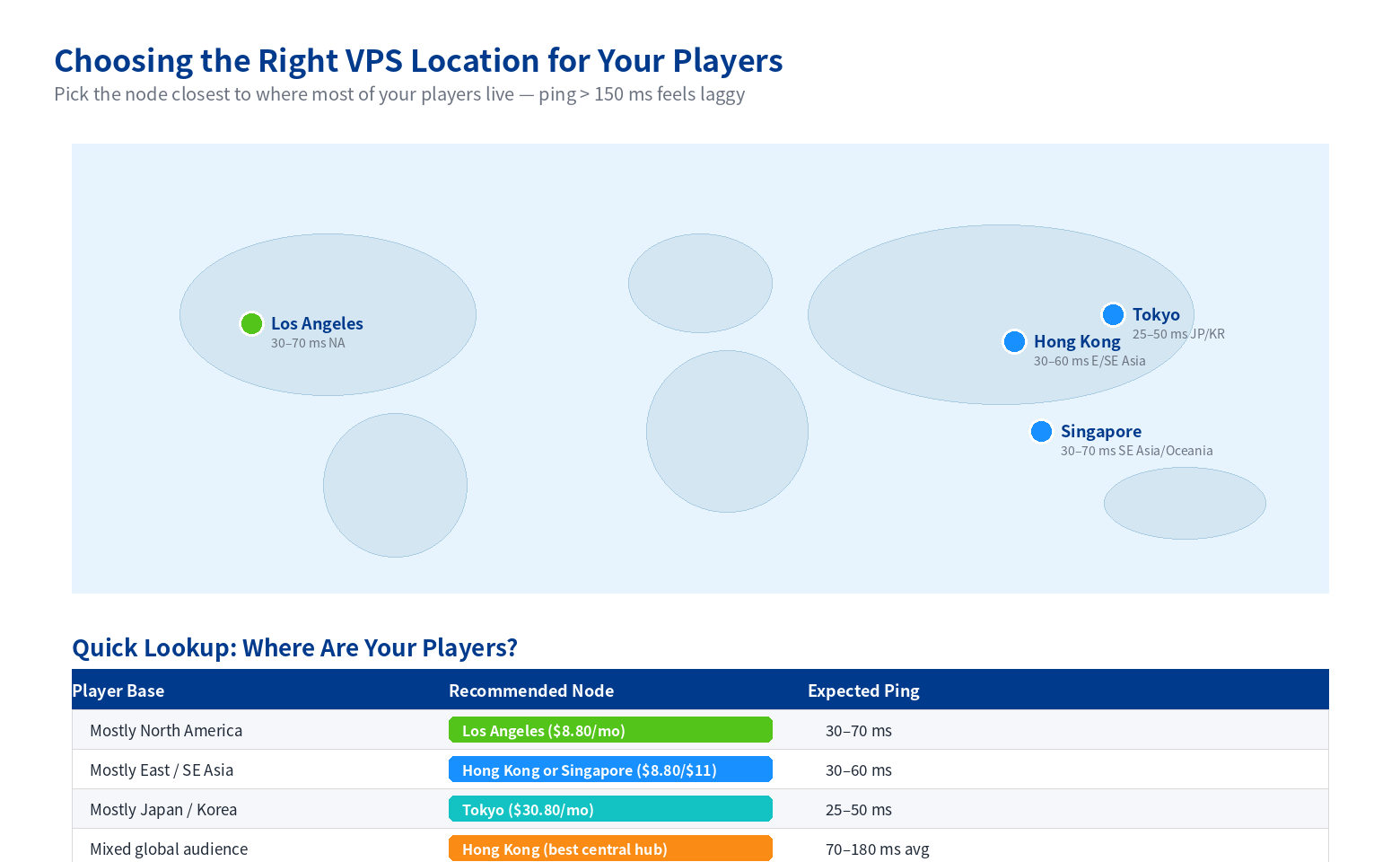 Choosing the Right VPS Location for Your Players

Pick the node closest to where most of your players live — ping > 150 ms feels laggy

Los Angeles
30–70 ms NA

Tokyo
25–50 ms JP/KR

Hong Kong
30–60 ms E/SE Asia

Singapore
30–70 ms SE Asia/Oceania

Quick Lookup: Where Are Your Players?

| Player Base | Recommended Node | Expected Ping |
|---|---|---|
| Mostly North America | Los Angeles ($8.80/mo) | 30–70 ms |
| Mostly East / SE Asia | Hong Kong or Singapore ($8.80/$11) | 30–60 ms |
| Mostly Japan / Korea | Tokyo ($30.80/mo) | 25–50 ms |
| Mixed global audience | Hong Kong (best central hub) | 70–180 ms avg |